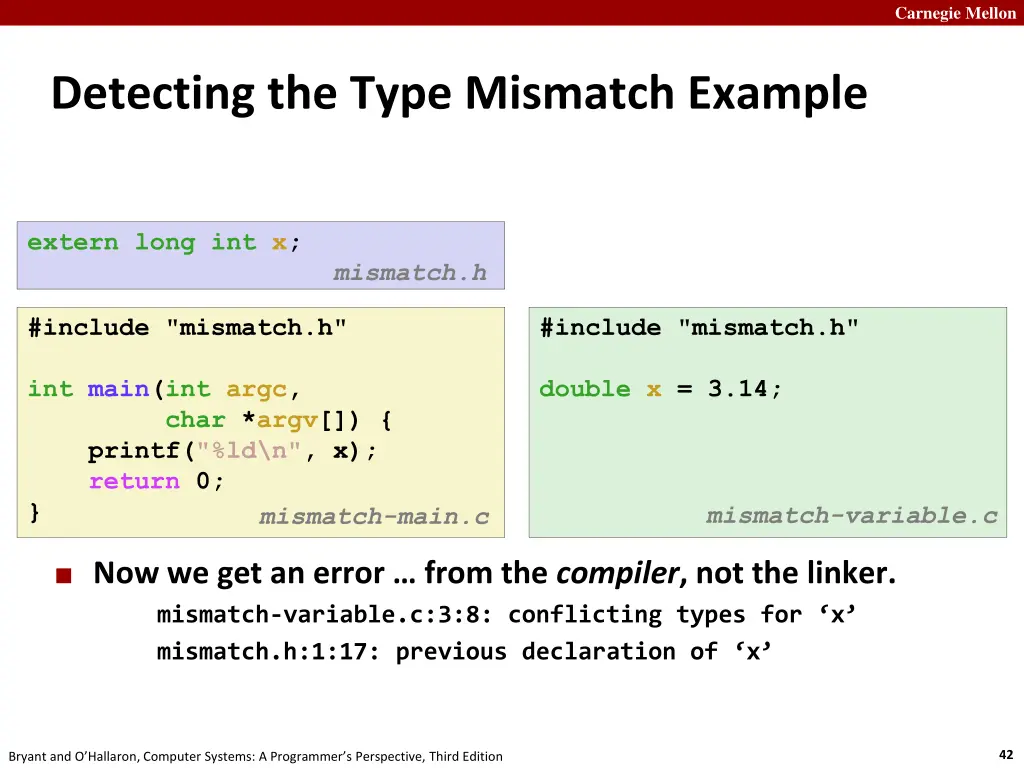 Carnegie Mellon

Detecting the Type Mismatch Example

extern long int x;
mismatch.h

#include "mismatch.h"

int main(int argc,
        char *argv[]) {
    printf("%ld\n", x);
    return 0;
}
mismatch-main.c

#include "mismatch.h"

double x = 3.14;

mismatch-variable.c

Now we get an error … from the compiler, not the linker.
mismatch-variable.c:3:8: conflicting types for ‘x’
mismatch.h:1:17: previous declaration of ‘x’

Bryant and O’Hallaron, Computer Systems: A Programmer’s Perspective, Third Edition

42